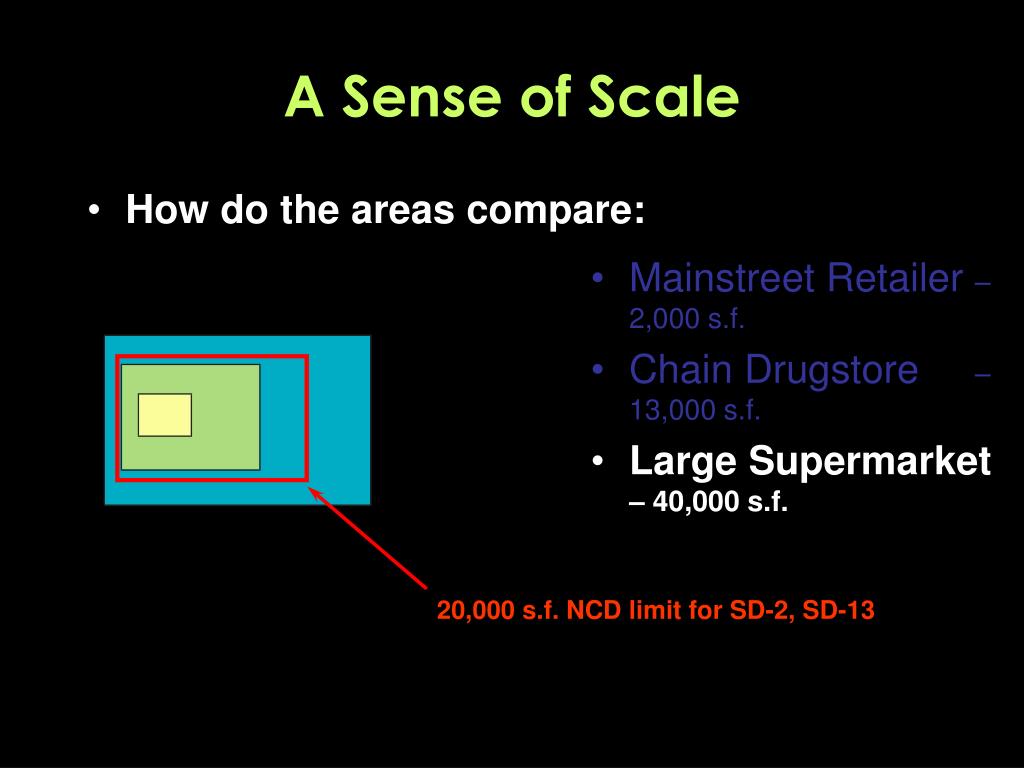 A Sense of Scale

• How do the areas compare:

• Mainstreet Retailer – 2,000 s.f.
• Chain Drugstore – 13,000 s.f.
• Large Supermarket – 40,000 s.f.

20,000 s.f. NCD limit for SD-2, SD-13